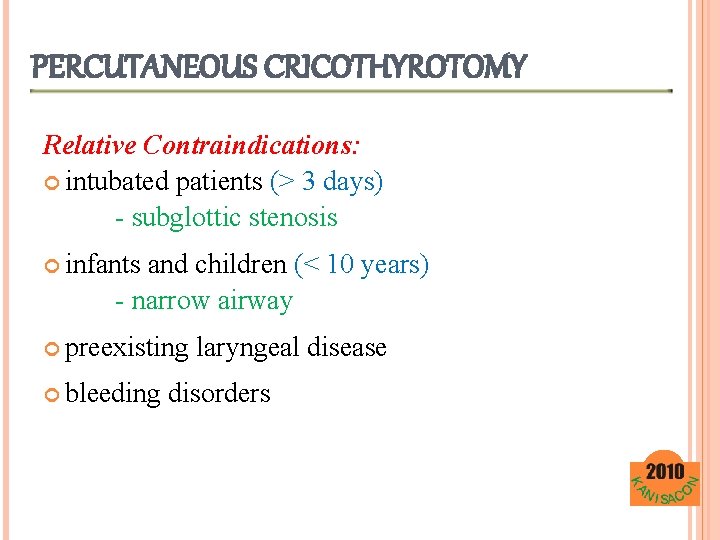 PERCUTANEOUS CRICOTHYROTOMY

Relative Contraindications:

intubated patients (> 3 days)
- subglottic stenosis

infants and children (< 10 years)
- narrow airway

preexisting laryngeal disease

bleeding disorders

2010
KANISACON